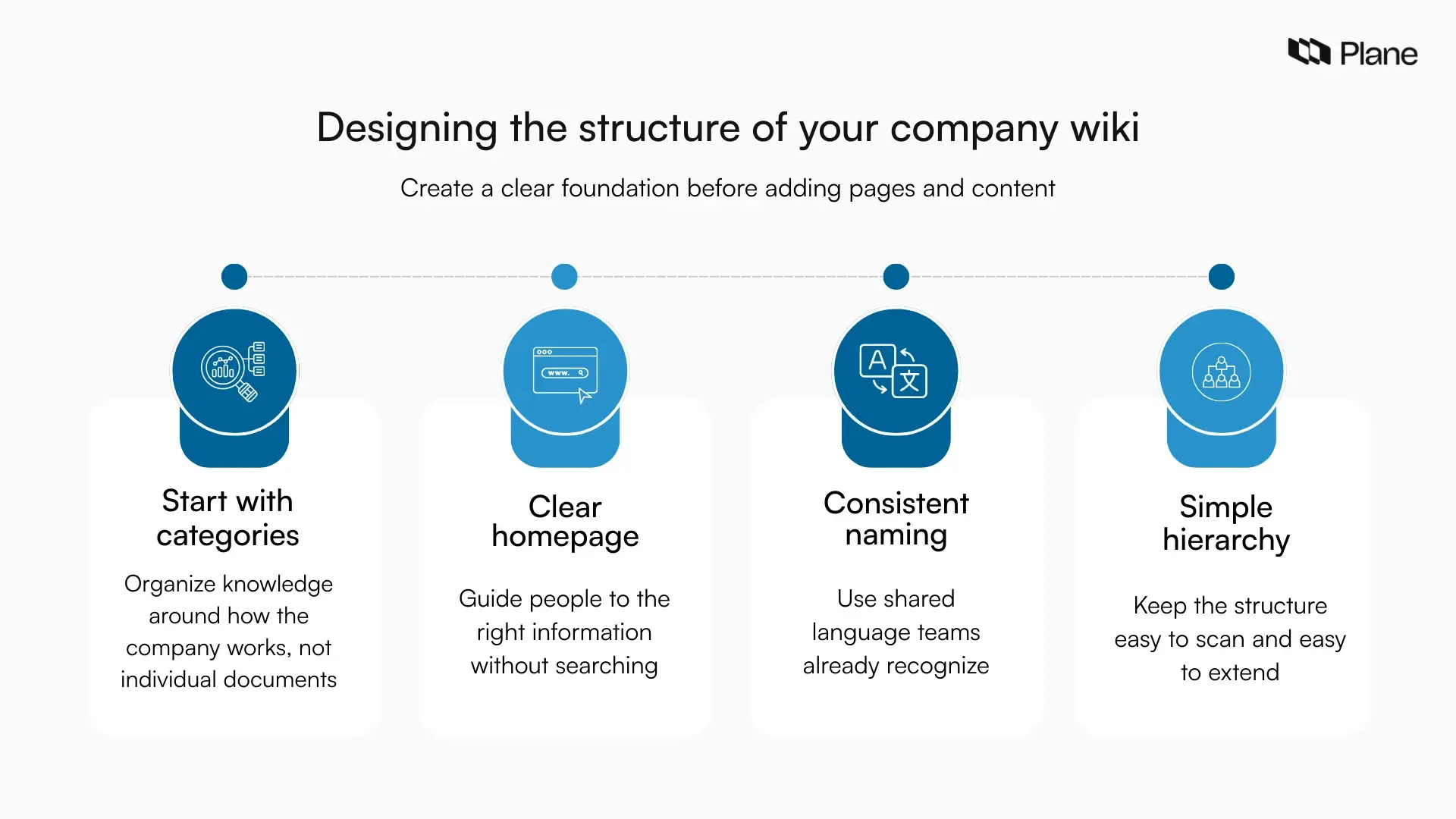 Plane

Designing the structure of your company wiki

Create a clear foundation before adding pages and content

www.

A 文

Start with categories

Organize knowledge around how the company works, not individual documents

Clear homepage

Guide people to the right information without searching

Consistent naming

Use shared language teams already recognize

Simple hierarchy

Keep the structure easy to scan and easy to extend